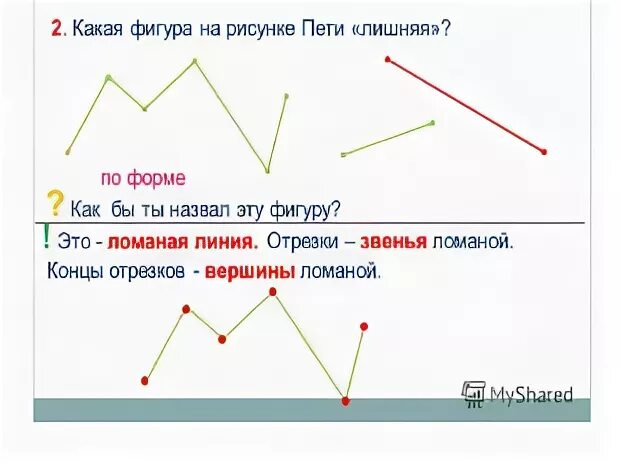 2. Какая фигура на рисунке Пети «лишняя»?

по форме

? Как бы ты назвал эту фигуру?

! Это - ломаная линия. Отрезки – звенья ломаной.
Концы отрезков - вершины ломаной.

MyShared